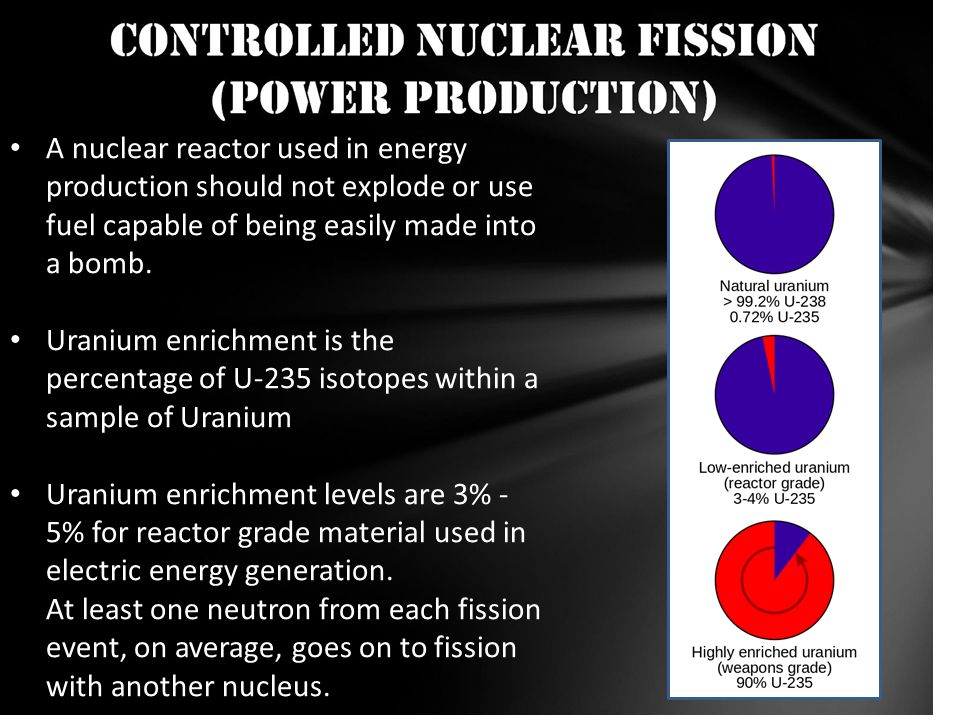 CONTROLLED NUCLEAR FISSION
(POWER PRODUCTION)

• A nuclear reactor used in energy production should not explode or use fuel capable of being easily made into a bomb.

• Uranium enrichment is the percentage of U-235 isotopes within a sample of Uranium

• Uranium enrichment levels are 3% - 5% for reactor grade material used in electric energy generation.
At least one neutron from each fission event, on average, goes on to fission with another nucleus.

Natural uranium
> 99.2% U-238
0.72% U-235

Low-enriched uranium
(reactor grade)
3-4% U-235

Highly enriched uranium
(weapons grade)
90% U-235